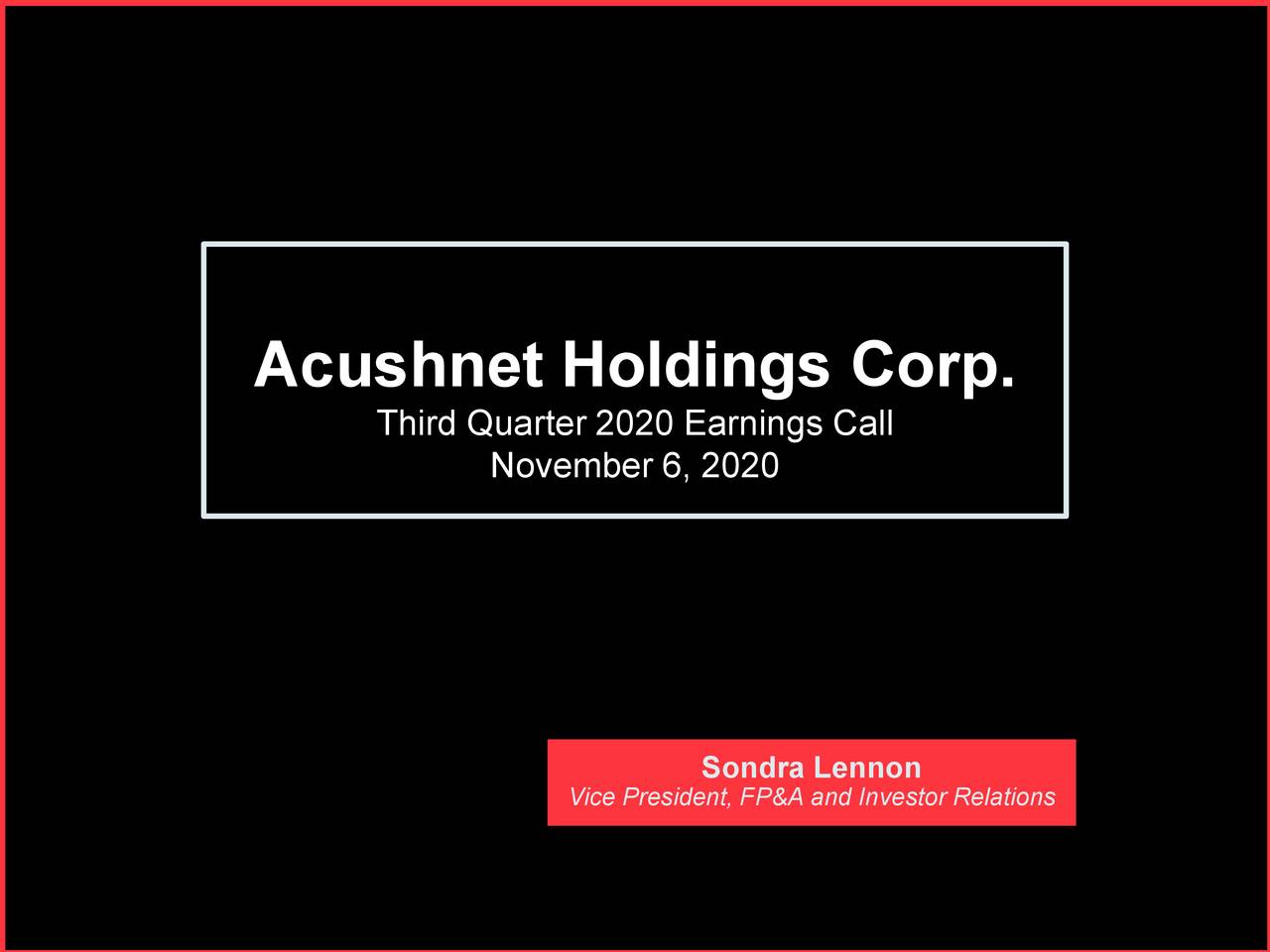 Acushnet Holdings Corp.
Third Quarter 2020 Earnings Call
November 6, 2020

Sondra Lennon
Vice President, FP&A and Investor Relations